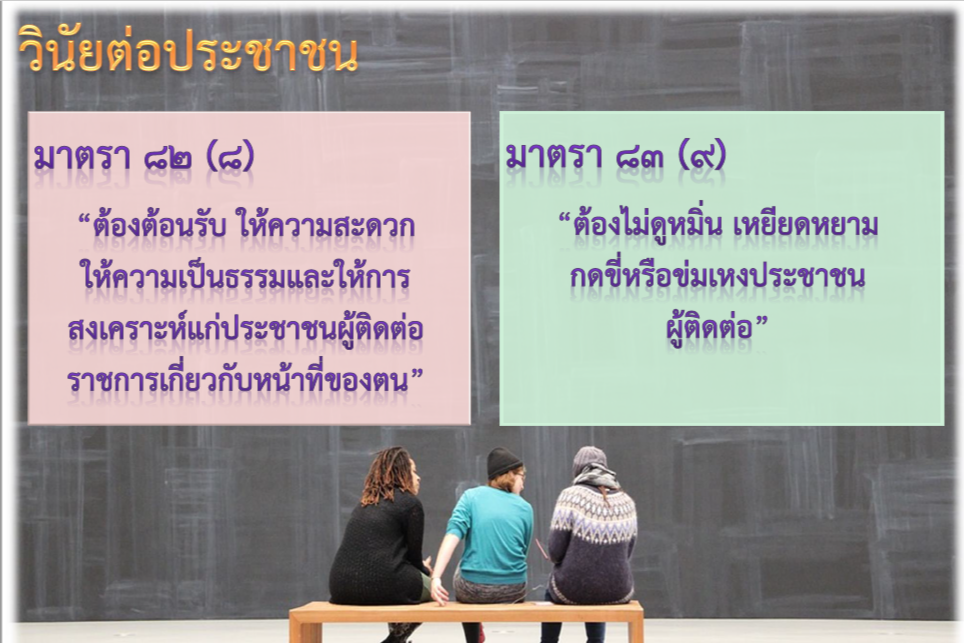 วินัยต่อประชาชน

มาตรา ๘๒ (๘)

“ต้องต้อนรับ ให้ความสะดวก ให้ความเป็นธรรมและให้การสงเคราะห์แก่ประชาชนผู้ติดต่อราชการเกี่ยวกับหน้าที่ของตน”

มาตรา ๘๓ (๙)

“ต้องไม่ดูหมิ่น เหยียดหยาม กดขี่หรือข่มเหงประชาชนผู้ติดต่อ”